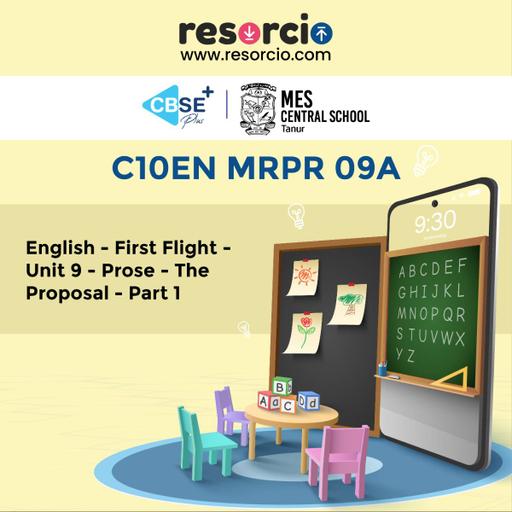 resorcio
www.resorcio.com

CBSE+ Plus

MES
CENTRAL SCHOOL
Tanur

C10EN MRPR 09A

English - First Flight - Unit 9 - Prose - The Proposal - Part 1

9:30

ABCDEF
GHIJKL
MNOPQR
STUVWX
YZ

Bb
Aa C Dd